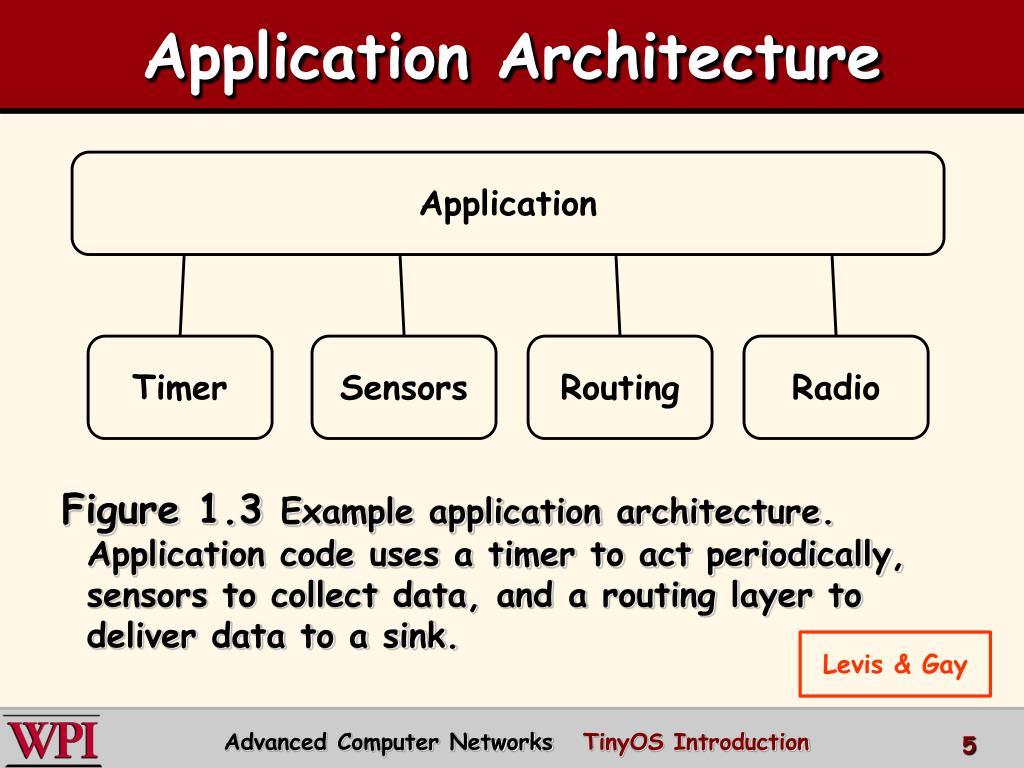 Application Architecture

Application

Timer

Sensors

Routing

Radio

Figure 1.3 Example application architecture. Application code uses a timer to act periodically, sensors to collect data, and a routing layer to deliver data to a sink.

Levis & Gay

WPI

Advanced Computer Networks TinyOS Introduction

5